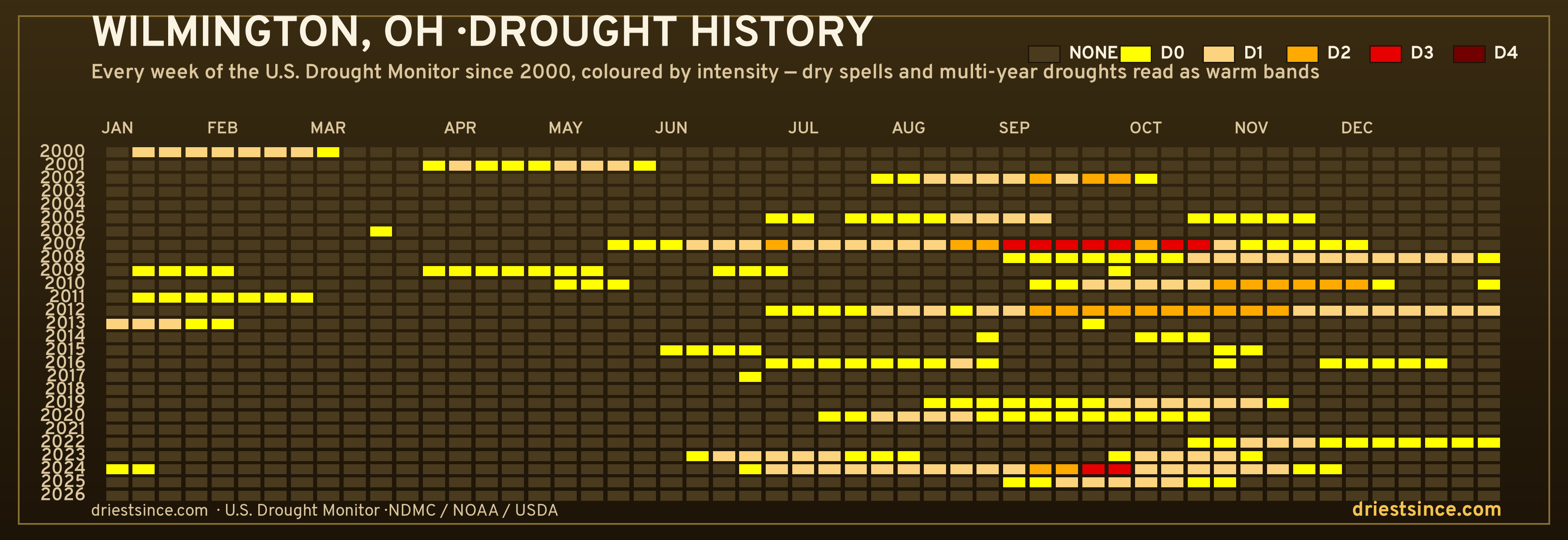 WILMINGTON, OH ·DROUGHT HISTORY

NONE D0 D1 D2 D3 D4

Every week of the U.S. Drought Monitor since 2000, coloured by intensity — dry spells and multi-year droughts read as warm bands

JAN FEB MAR APR MAY JUN JUL AUG SEP OCT NOV DEC

2000
2001
2002
2003
2004
2005
2006
2007
2008
2009
2010
2011
2012
2013
2014
2015
2016
2017
2018
2019
2020
2021
2022
2023
2024
2025
2026

driestsince.com · U.S. Drought Monitor ·NDMC / NOAA / USDA

driestsince.com